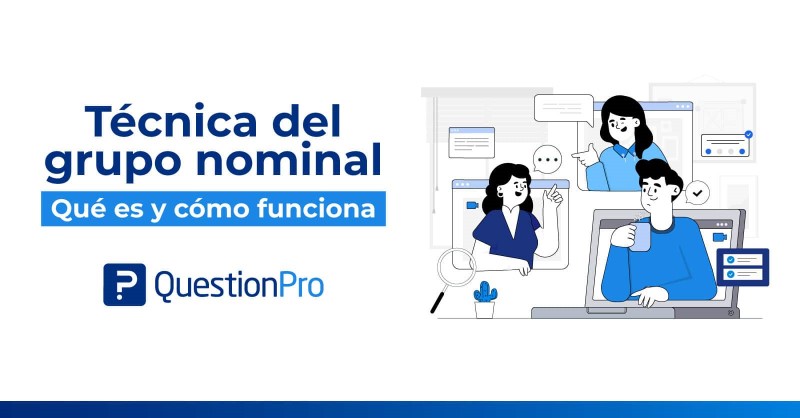 Técnica del grupo nominal
Qué es y cómo funciona

QuestionPro